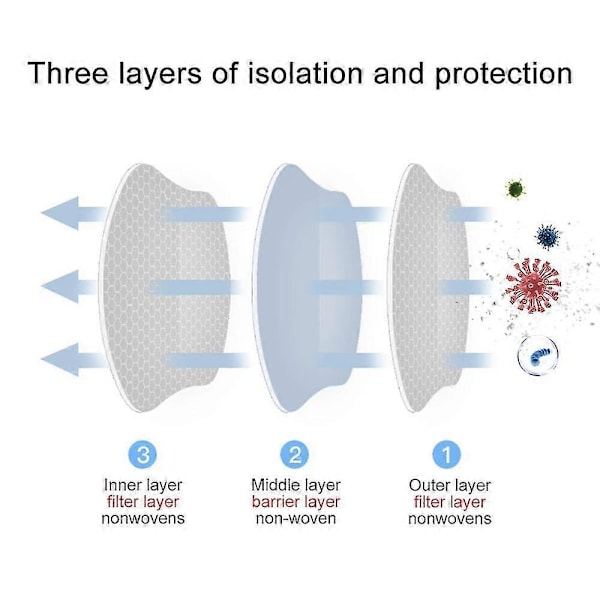 Three layers of isolation and protection

3
Inner layer
filter layer
nonwovens

2
Middle layer
barrier layer
non-woven

1
Outer layer
filter layer
nonwovens